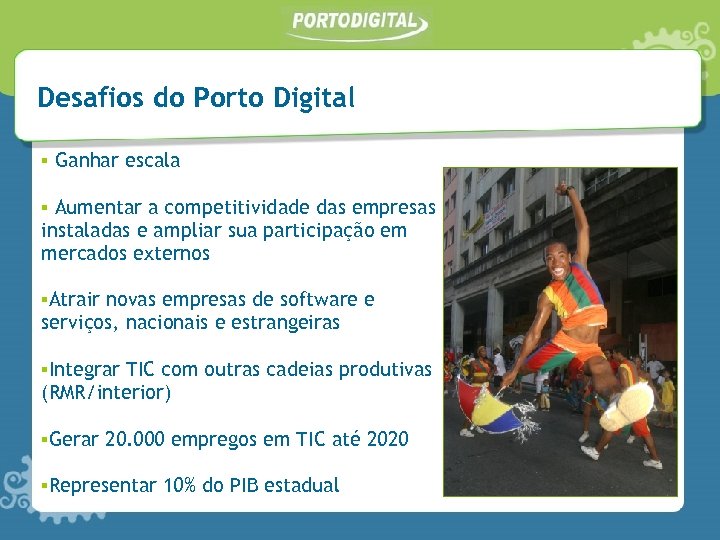 PORTODIGITAL

Desafios do Porto Digital

▪ Ganhar escala

▪ Aumentar a competitividade das empresas instaladas e ampliar sua participação em mercados externos

▪Atrair novas empresas de software e serviços, nacionais e estrangeiras

▪Integrar TIC com outras cadeias produtivas (RMR/interior)

▪Gerar 20.000 empregos em TIC até 2020

▪Representar 10% do PIB estadual